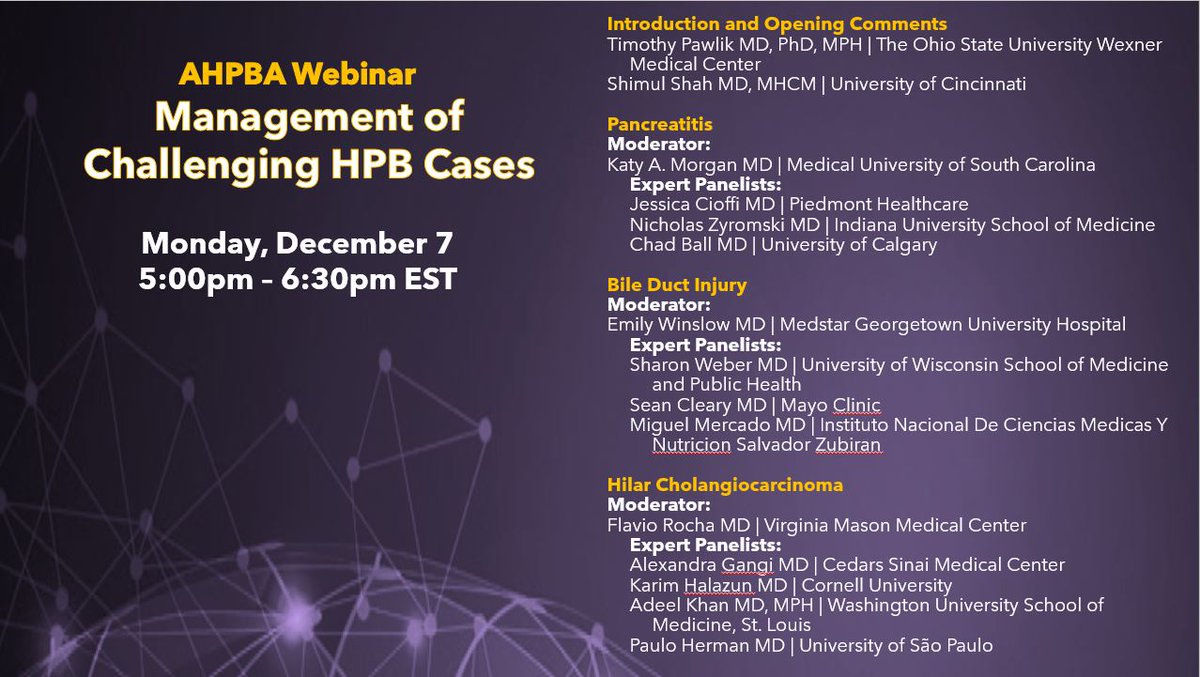 AHPBA Webinar
Management of Challenging HPB Cases

Monday, December 7
5:00pm – 6:30pm EST

Introduction and Opening Comments
Timothy Pawlik MD, PhD, MPH | The Ohio State University Wexner Medical Center
Shimul Shah MD, MHCM | University of Cincinnati

Pancreatitis
Moderator:
Katy A. Morgan MD | Medical University of South Carolina
Expert Panelists:
Jessica Cioffi MD | Piedmont Healthcare
Nicholas Zyromski MD | Indiana University School of Medicine
Chad Ball MD | University of Calgary

Bile Duct Injury
Moderator:
Emily Winslow MD | Medstar Georgetown University Hospital
Expert Panelists:
Sharon Weber MD | University of Wisconsin School of Medicine and Public Health
Sean Cleary MD | Mayo Clinic
Miguel Mercado MD | Instituto Nacional De Ciencias Medicas Y Nutricion Salvador Zubiran

Hilar Cholangiocarcinoma
Moderator:
Flavio Rocha MD | Virginia Mason Medical Center
Expert Panelists:
Alexandra Gangi MD | Cedars Sinai Medical Center
Karim Halazun MD | Cornell University
Adeel Khan MD, MPH | Washington University School of Medicine, St. Louis
Paulo Herman MD | University of São Paulo